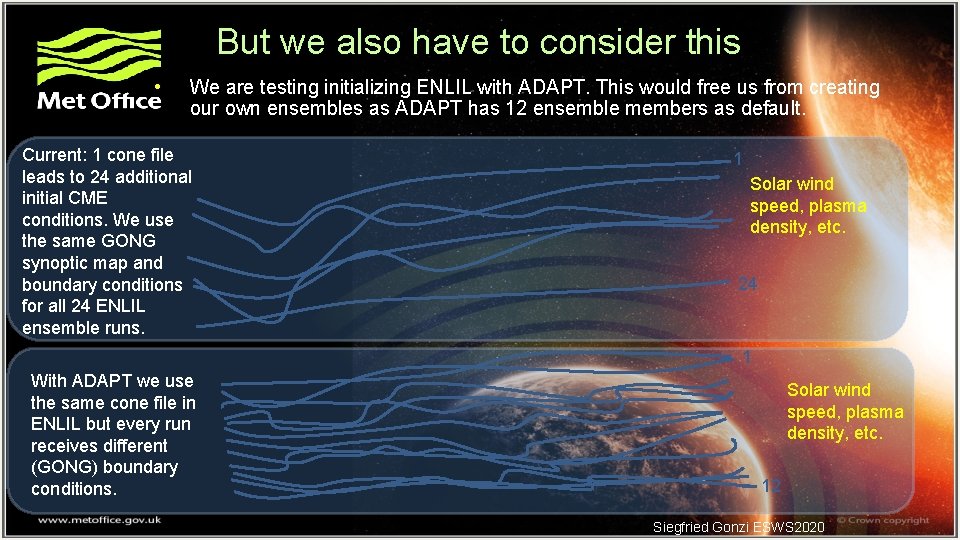 Met Office

But we also have to consider this

We are testing initializing ENLIL with ADAPT. This would free us from creating our own ensembles as ADAPT has 12 ensemble members as default.

Current: 1 cone file leads to 24 additional initial CME conditions. We use the same GONG synoptic map and boundary conditions for all 24 ENLIL ensemble runs.

1

24

Solar wind speed, plasma density, etc.

With ADAPT we use the same cone file in ENLIL but every run receives different (GONG) boundary conditions.

1

12

Solar wind speed, plasma density, etc.

www.metoffice.gov.uk

Siegfried Gonzi ESWS2020

© Crown copyright